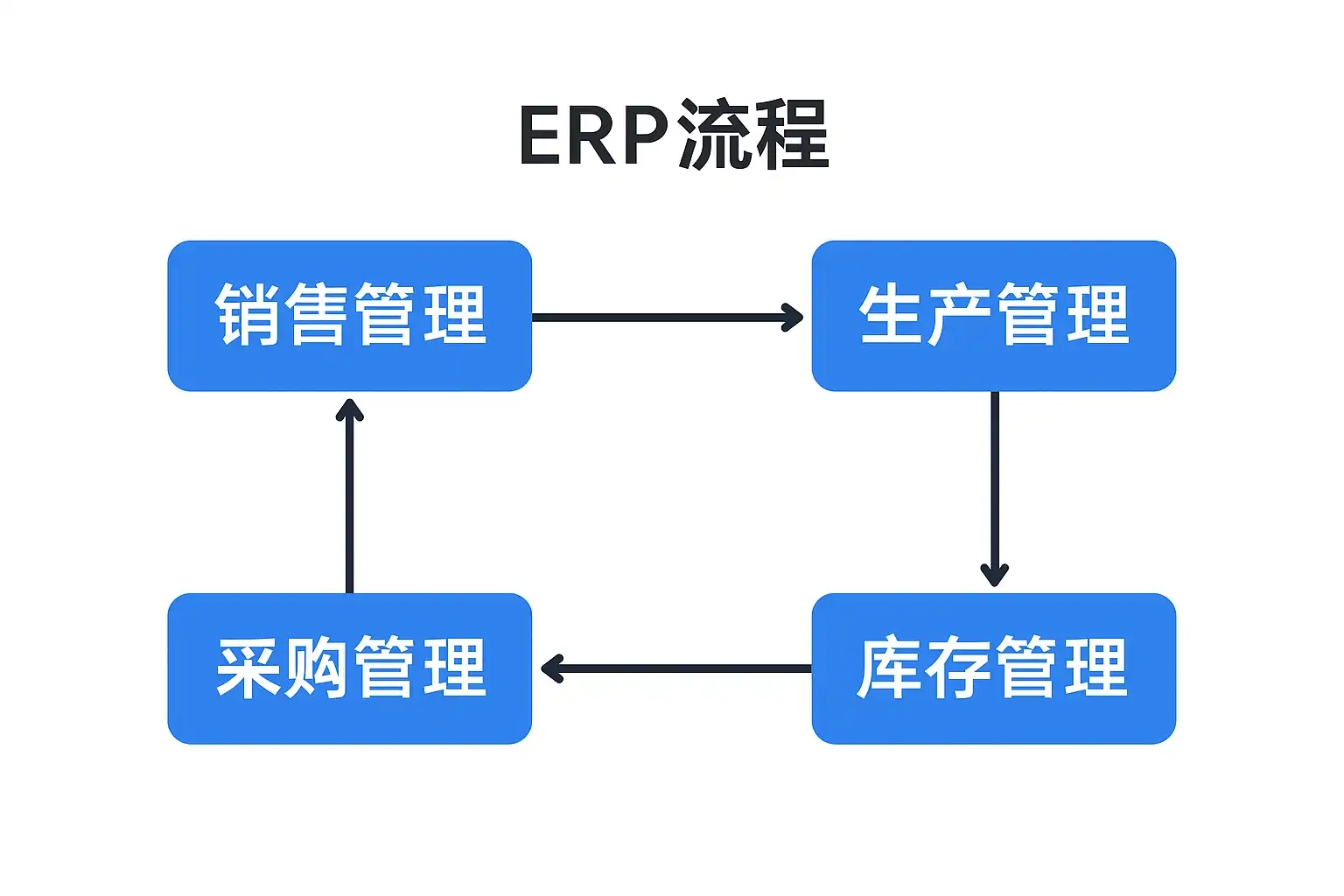 ERP流程

销售管理

生产管理

库存管理

采购管理